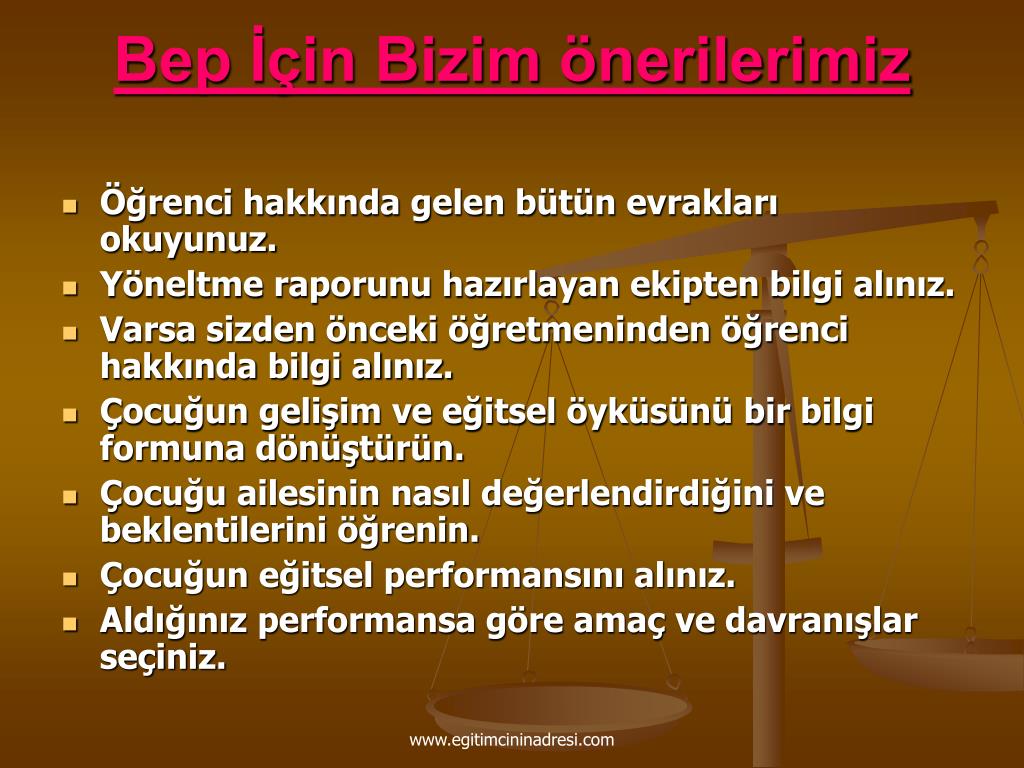 Bep İçin Bizim önerilerimiz

- Öğrenci hakkında gelen bütün evrakları okuyunuz.
- Yöneltme raporunu hazırlayan ekipten bilgi alınız.
- Varsa sizden önceki öğretmeninden öğrenci hakkında bilgi alınız.
- Çocuğun gelişim ve eğitsel öyküsünü bir bilgi formuna dönüştürün.
- Çocuğu ailesinin nasıl değerlendirdiğini ve beklentilerini öğrenin.
- Çocuğun eğitsel performansını alınız.
- Aldığınız performansa göre amaç ve davranışlar seçiniz.

www.egitimcininadresi.com